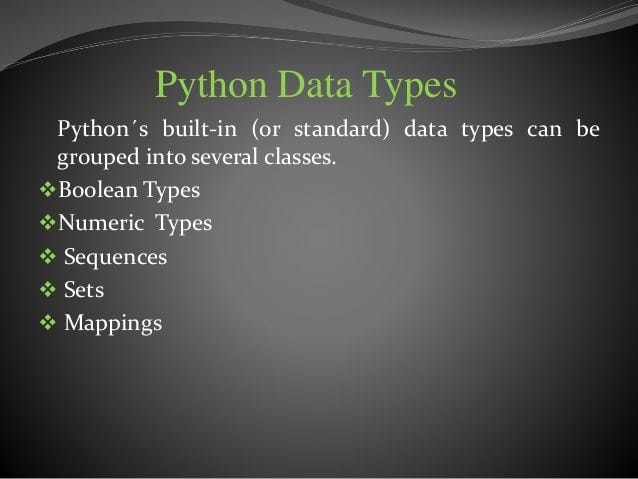 Python Data Types

Python´s built-in (or standard) data types can be grouped into several classes.

❖Boolean Types
❖Numeric Types
❖ Sequences
❖ Sets
❖ Mappings